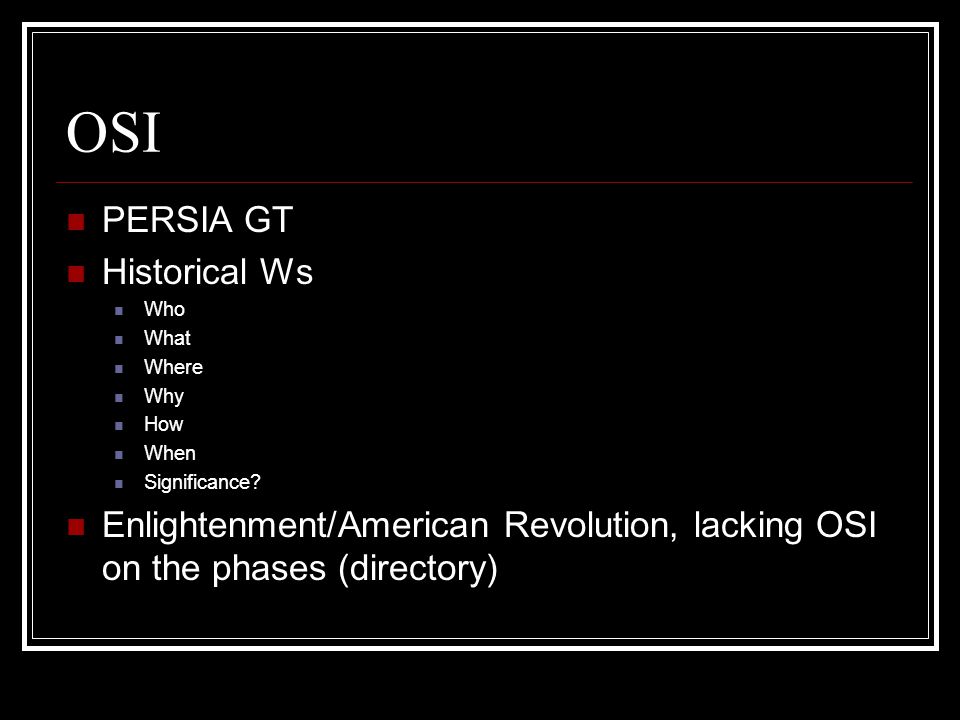 OSI

PERSIA GT

Historical Ws

Who

What

Where

Why

How

When

Significance?

Enlightenment/American Revolution, lacking OSI on the phases (directory)